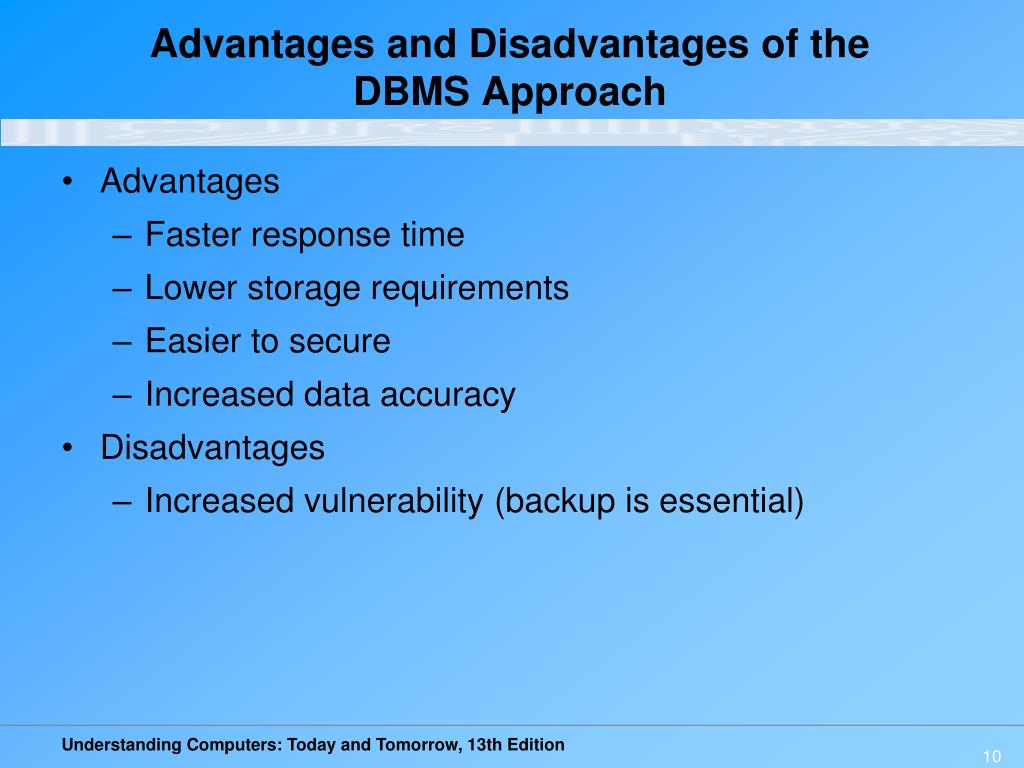 Advantages and Disadvantages of the DBMS Approach

• Advantages
– Faster response time
– Lower storage requirements
– Easier to secure
– Increased data accuracy
• Disadvantages
– Increased vulnerability (backup is essential)

Understanding Computers: Today and Tomorrow, 13th Edition

10